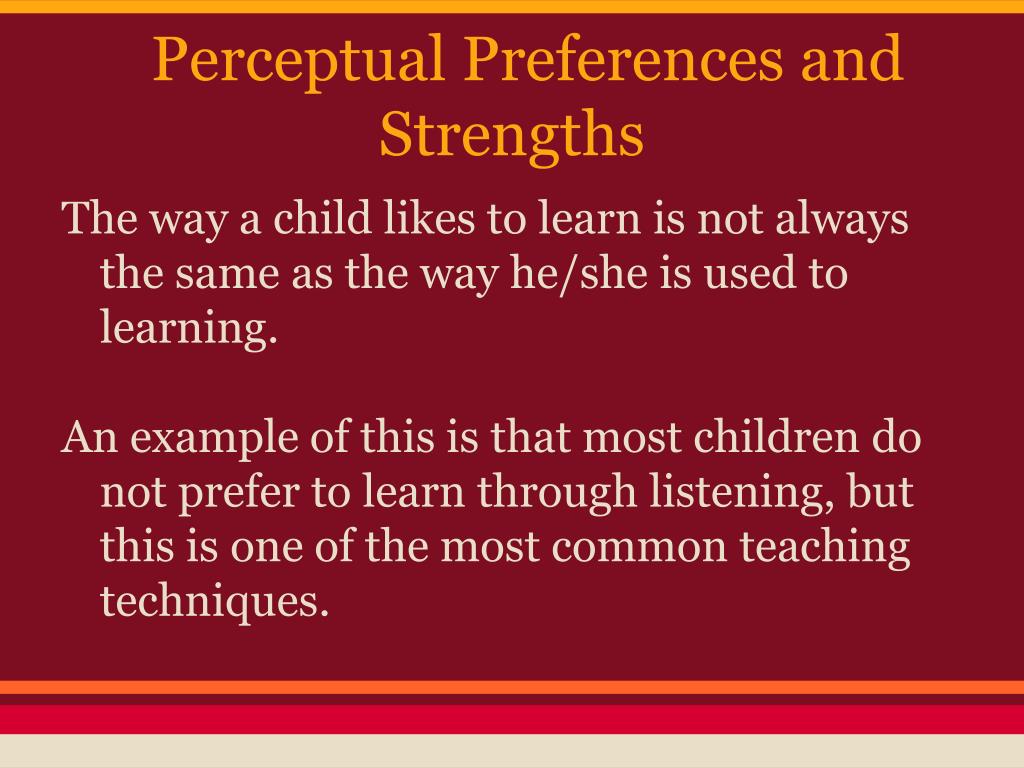 Perceptual Preferences and Strengths

The way a child likes to learn is not always the same as the way he/she is used to learning.

An example of this is that most children do not prefer to learn through listening, but this is one of the most common teaching techniques.